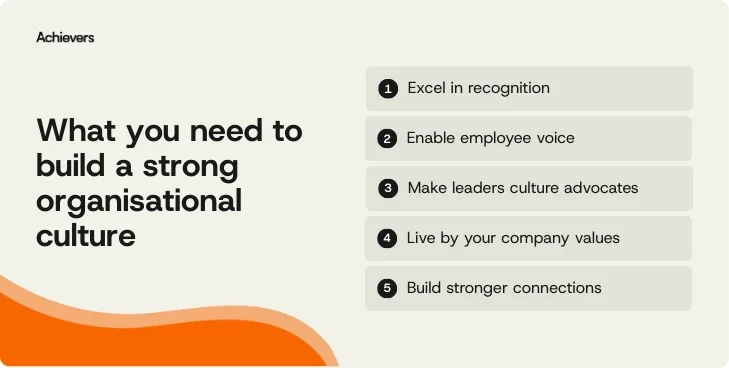 Achievers

What you need to build a strong organisational culture

1 Excel in recognition

2 Enable employee voice

3 Make leaders culture advocates

4 Live by your company values

5 Build stronger connections